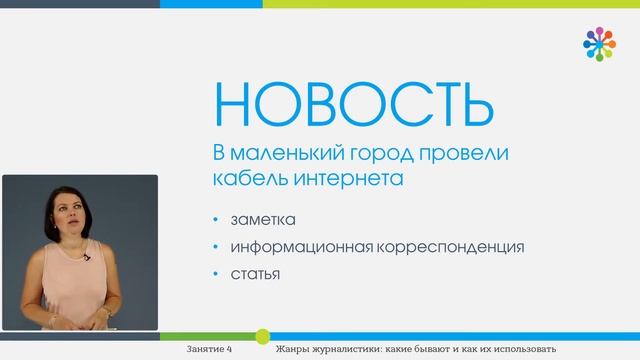 НОВОСТЬ

В маленький город провели кабель интернета

• заметка
• информационная корреспонденция
• статья

Занятие 4 Жанры журналистики: какие бывают и как их использовать